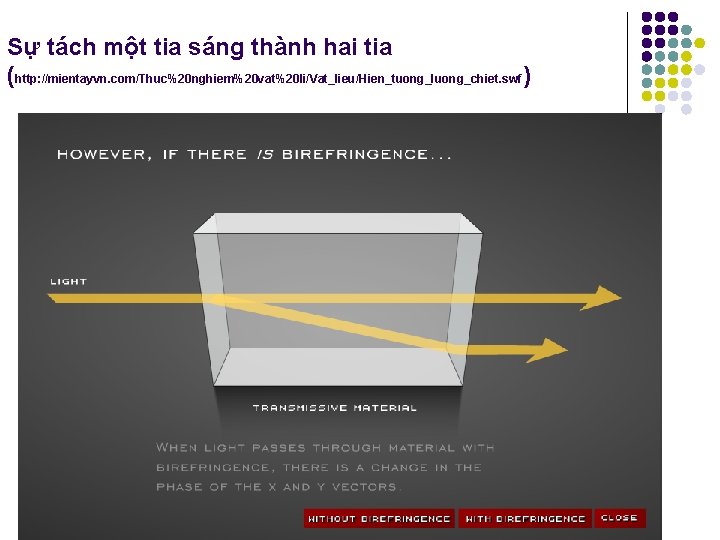 Sự tách một tia sáng thành hai tia

(http://mientayvn.com/Thuc%20nghiem%20vat%20li/Vat_lieu/Hien_tuong_luong_chiet.swf)

HOWEVER, IF THERE IS BIREFRINGENCE...

LIGHT

TRANSMISSIVE MATERIAL

WHEN LIGHT PASSES THROUGH MATERIAL WITH BIREFRINGENCE, THERE IS A CHANGE IN THE PHASE OF THE X AND Y VECTORS.

WITHOUT BIREFRINGENCE
WITH BIREFRINGENCE
CLOSE